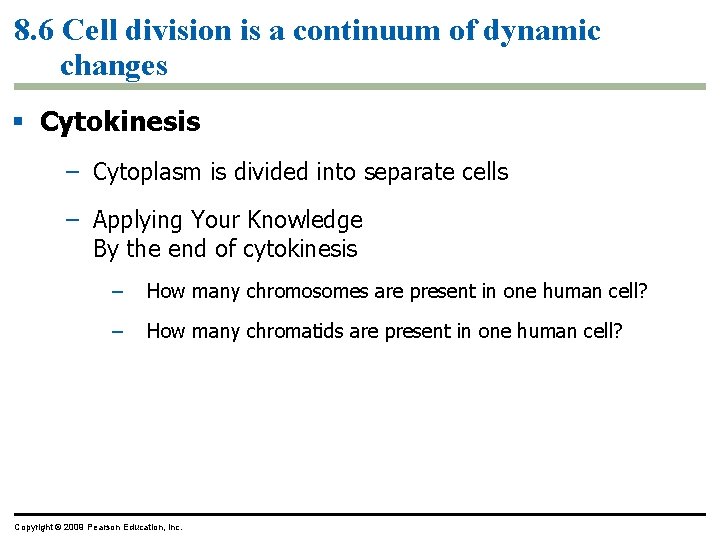 8.6 Cell division is a continuum of dynamic changes

▪ Cytokinesis

– Cytoplasm is divided into separate cells

– Applying Your Knowledge
By the end of cytokinesis

– How many chromosomes are present in one human cell?

– How many chromatids are present in one human cell?

Copyright © 2009 Pearson Education, Inc.